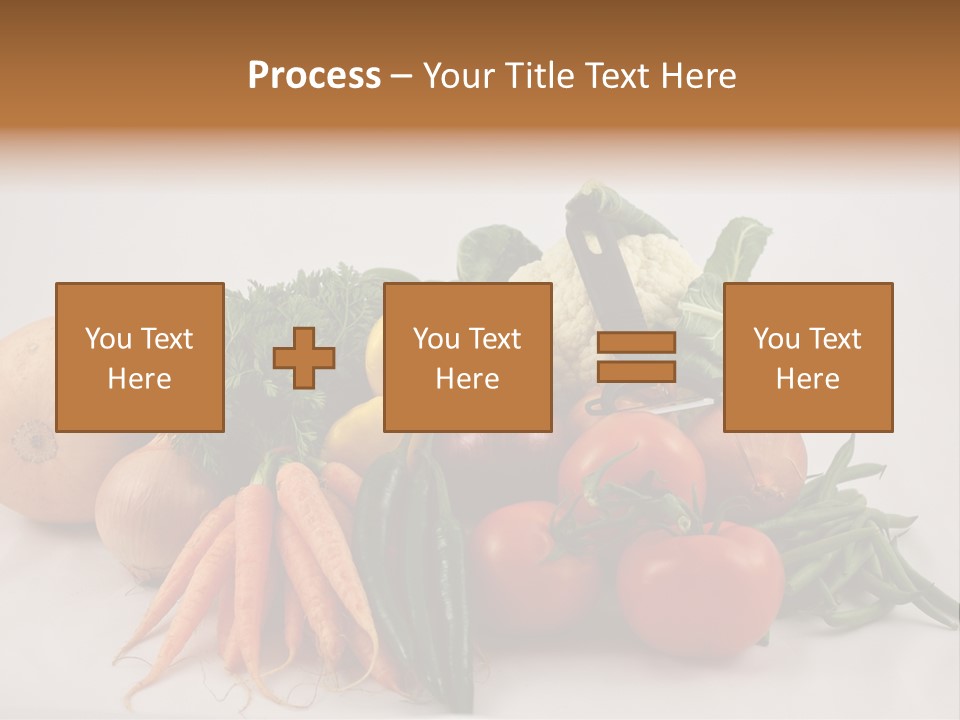 Process – Your Title Text Here

You Text Here

You Text Here

You Text Here